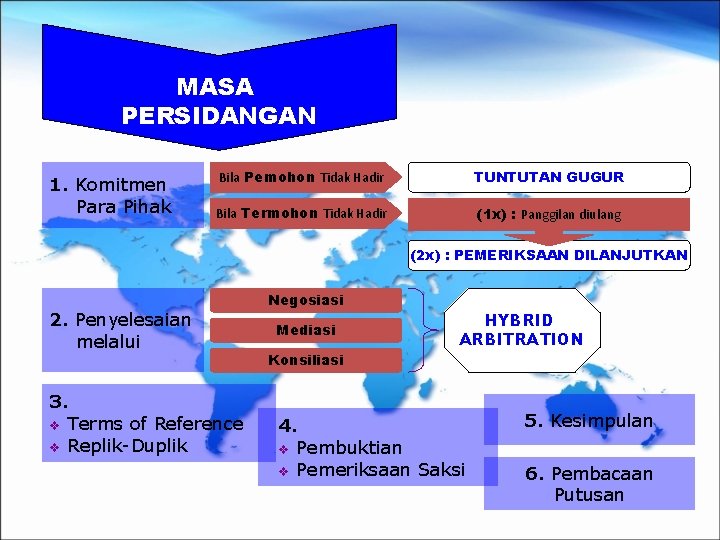 MASA PERSIDANGAN

1. Komitmen Para Pihak

Bila Pemohon Tidak Hadir

TUNTUTAN GUGUR

Bila Termohon Tidak Hadir

(1x) : Panggilan diulang

(2x) : PEMERIKSAAN DILANJUTKAN

2. Penyelesaian melalui

Negosiasi

Mediasi

Konsiliasi

HYBRID ARBITRATION

3.
❖ Terms of Reference
❖ Replik-Duplik

4.
❖ Pembuktian
❖ Pemeriksaan Saksi

5. Kesimpulan

6. Pembacaan Putusan